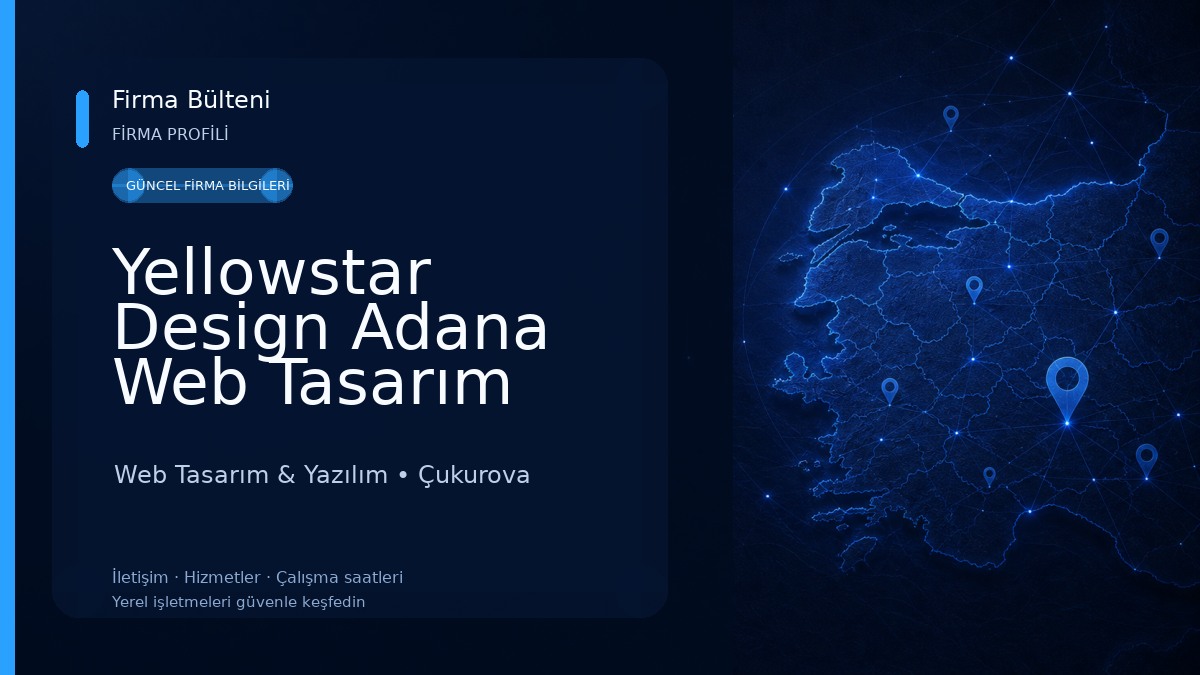 Firma Bülteni
FİRMA PROFİLİ

GÜNCEL FİRMA BİLGİLERİ

Yellowstar Design Adana Web Tasarım

Web Tasarım & Yazılım • Çukurova

İletişim · Hizmetler · Çalışma saatleri
Yerel işletmeleri güvenle keşfedin